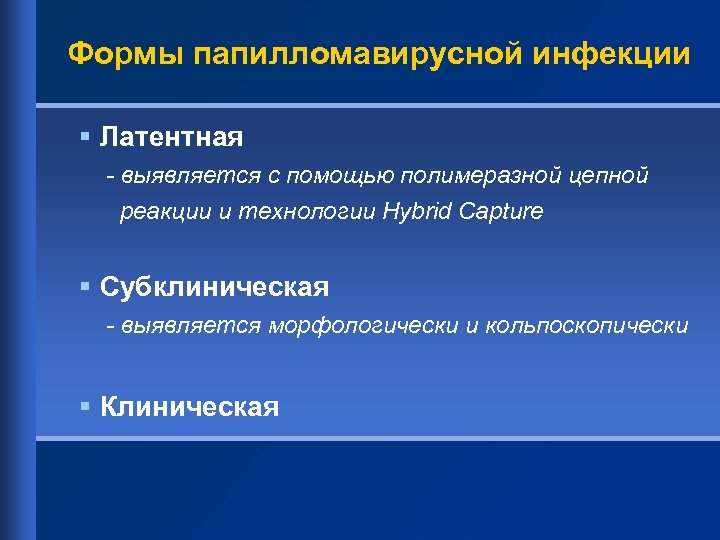 Формы папилломавирусной инфекции

▪ Латентная

- выявляется с помощью полимеразной цепной реакции и технологии Hybrid Capture

▪ Субклиническая

- выявляется морфологически и кольпоскопически

▪ Клиническая